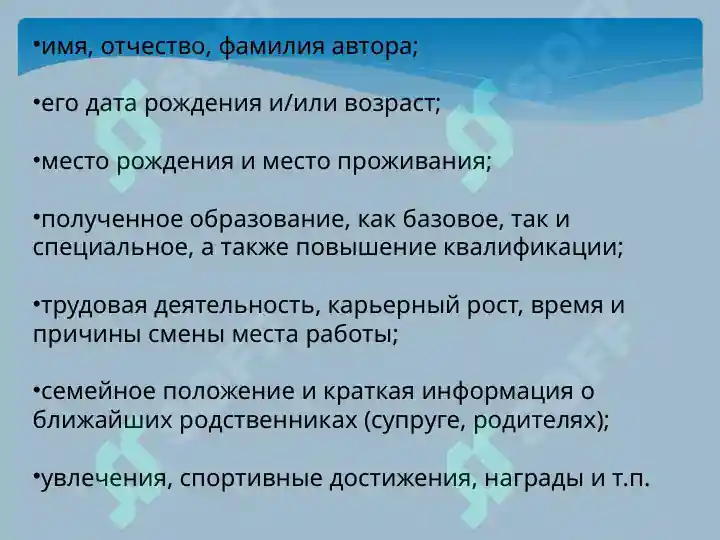 •имя, отчество, фамилия автора;

•его дата рождения и/или возраст;

•место рождения и место проживания;

•полученное образование, как базовое, так и специальное, а также повышение квалификации;

•трудовая деятельность, карьерный рост, время и причины смены места работы;

•семейное положение и краткая информация о ближайших родственниках (супруге, родителях);

•увлечения, спортивные достижения, награды и т.п.